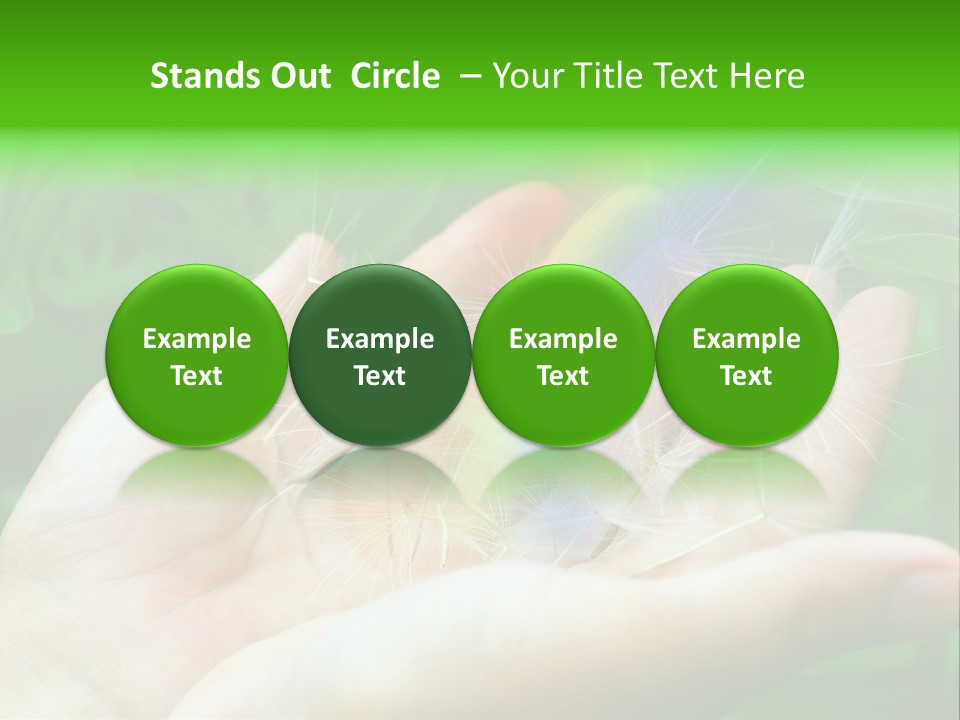 Stands Out Circle – Your Title Text Here

Example Text

Example Text

Example Text

Example Text